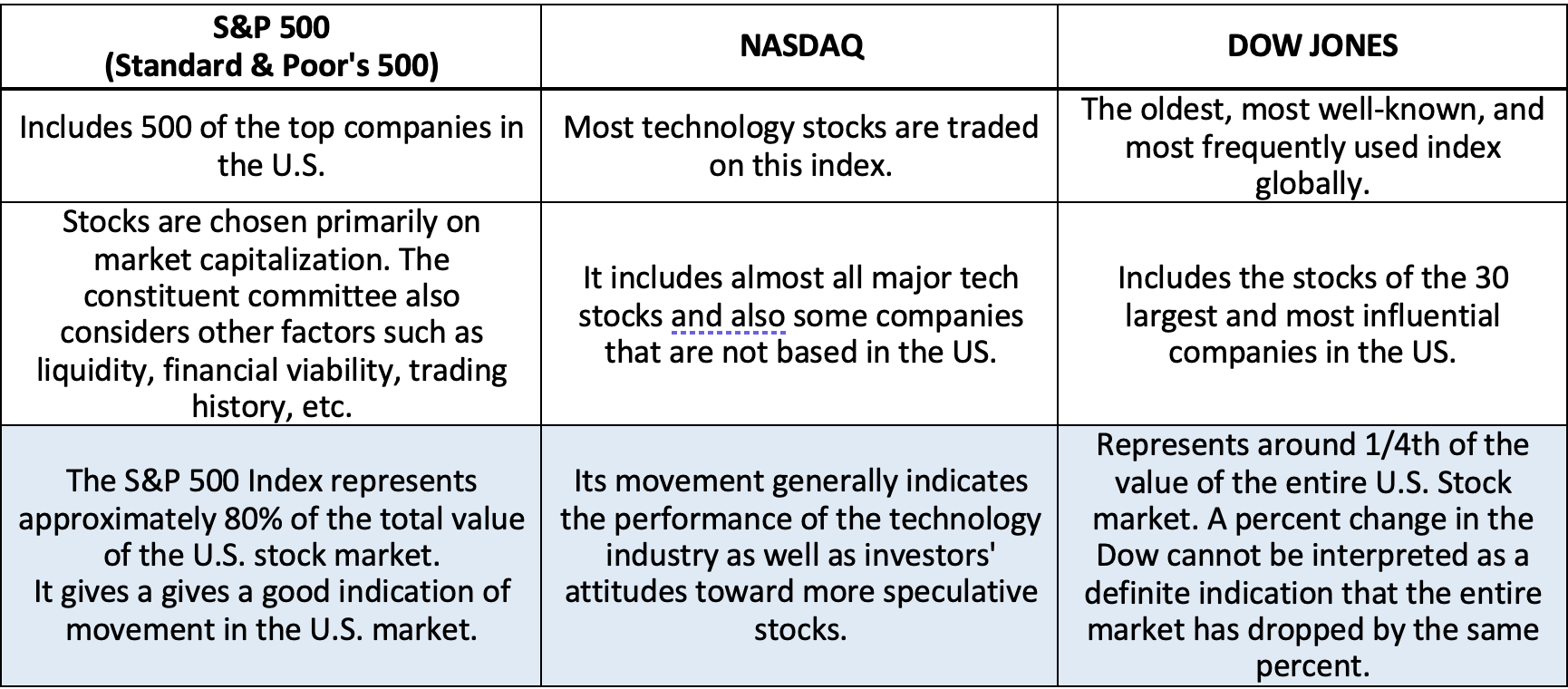 | S&P 500 (Standard & Poor's 500) | NASDAQ | DOW JONES |
|---|---|---|
| Includes 500 of the top companies in the U.S. | Most technology stocks are traded on this index. | The oldest, most well-known, and most frequently used index globally. |
| Stocks are chosen primarily on market capitalization. The constituent committee also considers other factors such as liquidity, financial viability, trading history, etc. | It includes almost all major tech stocks and also some companies that are not based in the US. | Includes the stocks of the 30 largest and most influential companies in the US. |
| The S&P 500 Index represents approximately 80% of the total value of the U.S. stock market. It gives a gives a good indication of movement in the U.S. market. | Its movement generally indicates the performance of the technology industry as well as investors' attitudes toward more speculative stocks. | Represents around 1/4th of the value of the entire U.S. Stock market. A percent change in the Dow cannot be interpreted as a definite indication that the entire market has dropped by the same percent. |